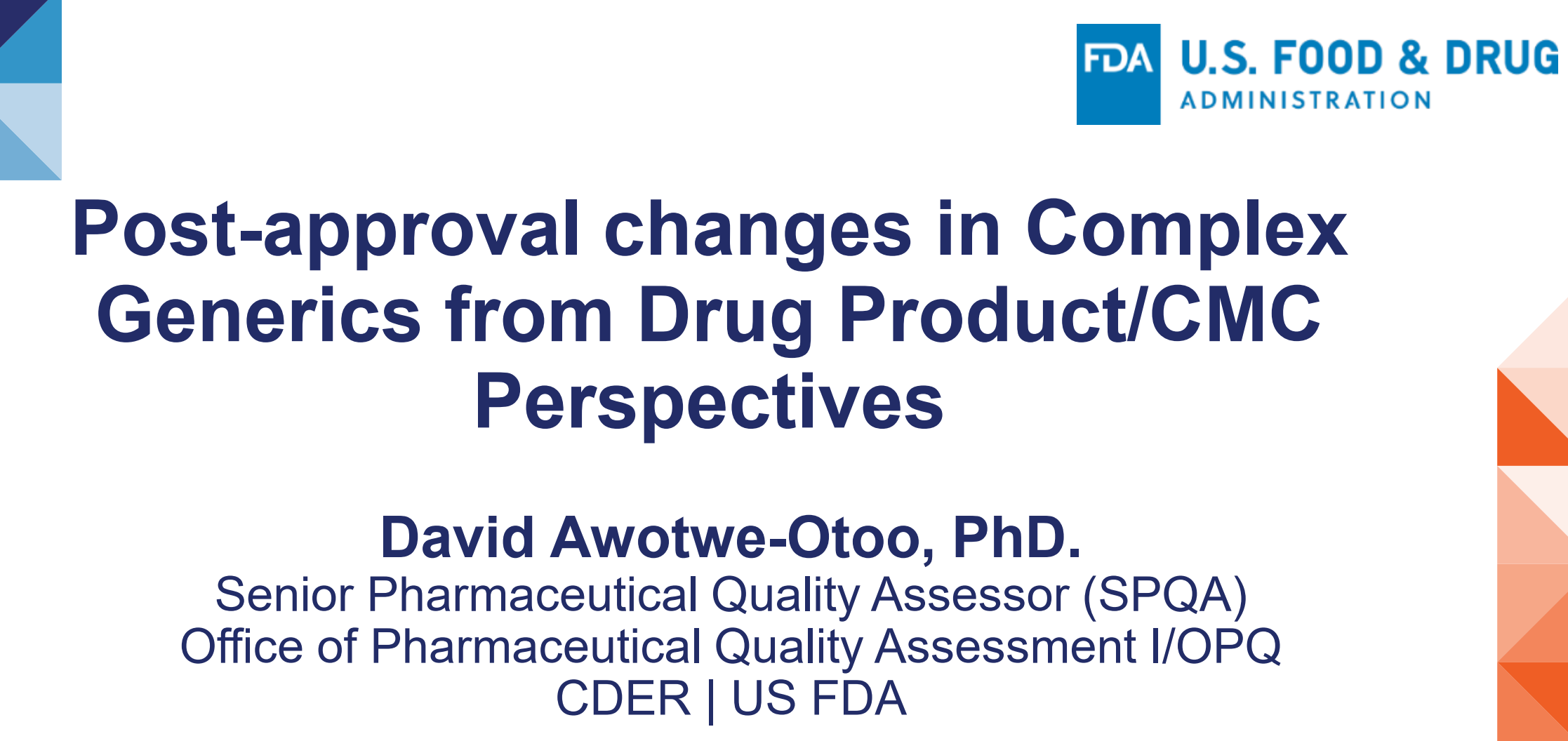 FDA U.S. FOOD & DRUG ADMINISTRATION

Post-approval changes in Complex Generics from Drug Product/CMC Perspectives

David Awotwe-Otoo, PhD.
Senior Pharmaceutical Quality Assessor (SPQA)
Office of Pharmaceutical Quality Assessment I/OPQ
CDER | US FDA